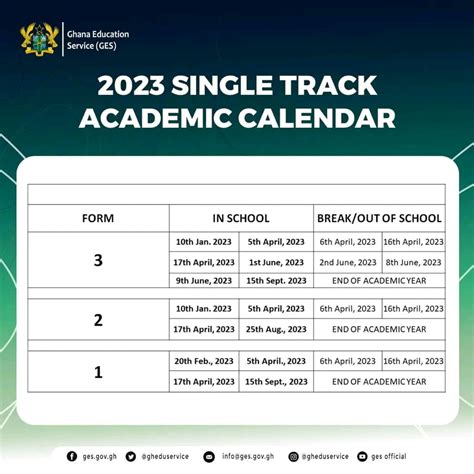 Ghana Education Service (GES)

2023 SINGLE TRACK ACADEMIC CALENDAR

| FORM | IN SCHOOL | | BREAK/OUT OF SCHOOL | |
|---|---|---|---|---|
| 3 | 10th Jan. 2023 | 5th April, 2023 | 6th April, 2023 | 16th April, 2023 |
| | 17th April, 2023 | 1st June, 2023 | 2nd June, 2023 | 8th June, 2023 |
| | 9th June, 2023 | 15th Sept. 2023 | END OF ACADEMIC YEAR | |
| 2 | 10th Jan. 2023 | 5th April, 2023 | 6th April, 2023 | 16th April, 2023 |
| | 17th April, 2023 | 25th Aug., 2023 | END OF ACADEMIC YEAR | |
| 1 | 20th Feb., 2023 | 5th April., 2023 | 6th April, 2023 | 16th April, 2023 |
| | 17th April, 2023 | 15th Sept., 2023 | END OF ACADEMIC YEAR | |

ges.gov.gh @gheduservice info@ges.gov.gh @gheduservice ges official